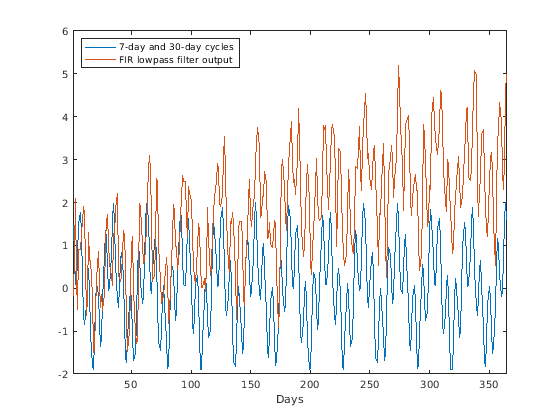 7-day and 30-day cycles
FIR lowpass filter output

6
5
4
3
2
1
0
-1
-2

50 100 150 200 250 300 350
Days